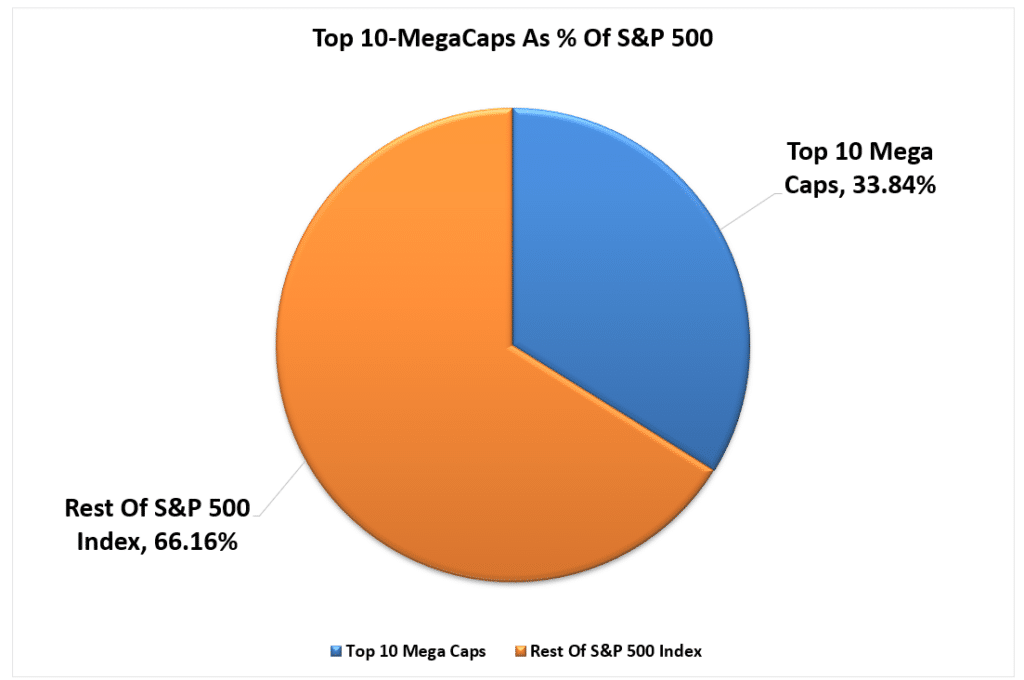 Top 10-MegaCaps As % Of S&P 500

Top 10 Mega Caps, 33.84%

Rest Of S&P 500 Index, 66.16%

Top 10 Mega Caps
Rest Of S&P 500 Index